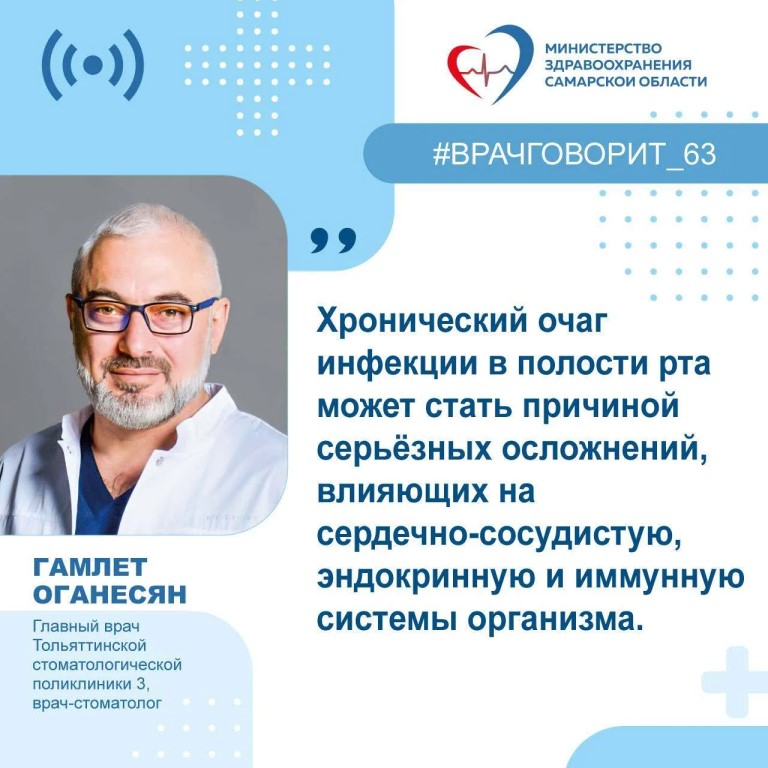 МИНИСТЕРСТВО ЗДРАВООХРАНЕНИЯ САМАРСКОЙ ОБЛАСТИ

#ВРАЧГОВОРИТ_63

„

Хронический очаг инфекции в полости рта может стать причиной серьёзных осложнений, влияющих на сердечно-сосудистую, эндокринную и иммунную системы организма.

ГАМЛЕТ ОГАНЕСЯН

Главный врач Тольяттинской стоматологической поликлиники 3, врач-стоматолог